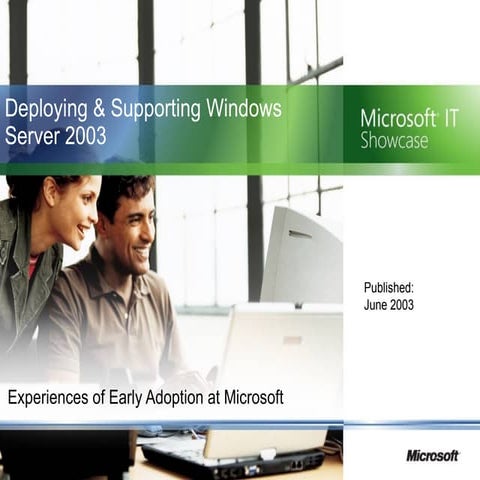 Deploying & Supporting Windows Server 2003

Microsoft IT Showcase

Published: June 2003

Experiences of Early Adoption at Microsoft

Microsoft